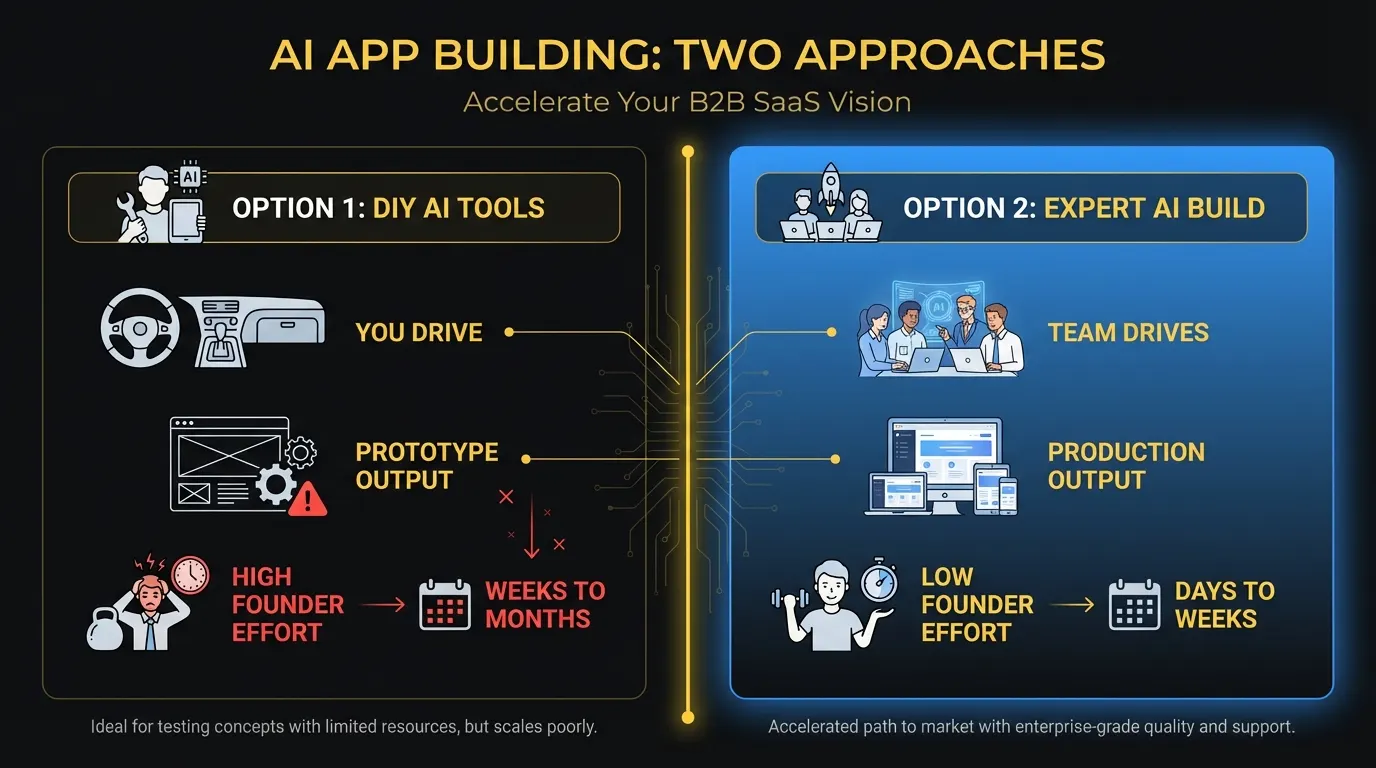 AI APP BUILDING: TWO APPROACHES

Accelerate Your B2B SaaS Vision

AI

OPTION 1: DIY AI TOOLS

YOU DRIVE

PROTOTYPE OUTPUT

HIGH FOUNDER EFFORT

WEEKS TO MONTHS

Ideal for testing concepts with limited resources, but scales poorly.

OPTION 2: EXPERT AI BUILD

AI

TEAM DRIVES

PRODUCTION OUTPUT

LOW FOUNDER EFFORT

DAYS TO WEEKS

Accelerated path to market with enterprise-grade quality and support.